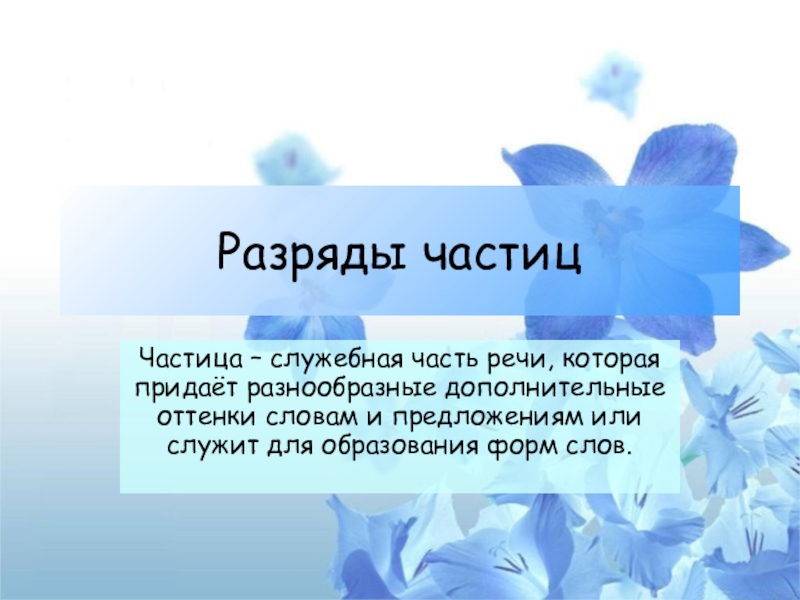 Разряды частиц

Частица – служебная часть речи, которая придаёт разнообразные дополнительные оттенки словам и предложениям или служит для образования форм слов.